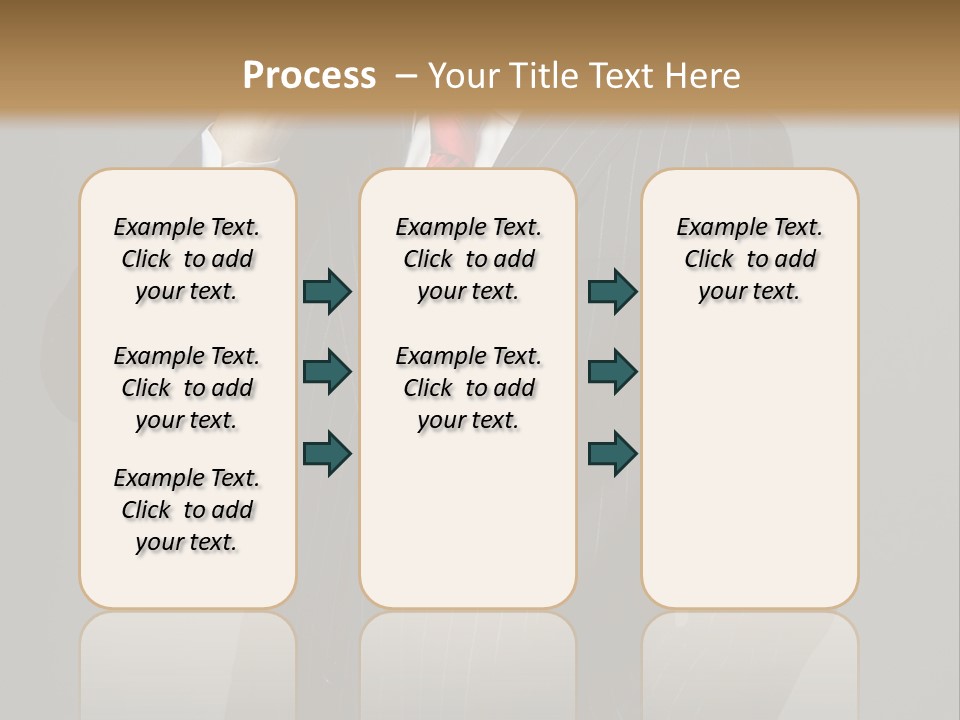 Process – Your Title Text Here

Example Text. Click to add your text.

Example Text. Click to add your text.

Example Text. Click to add your text.

Example Text. Click to add your text.

Example Text. Click to add your text.

Example Text. Click to add your text.